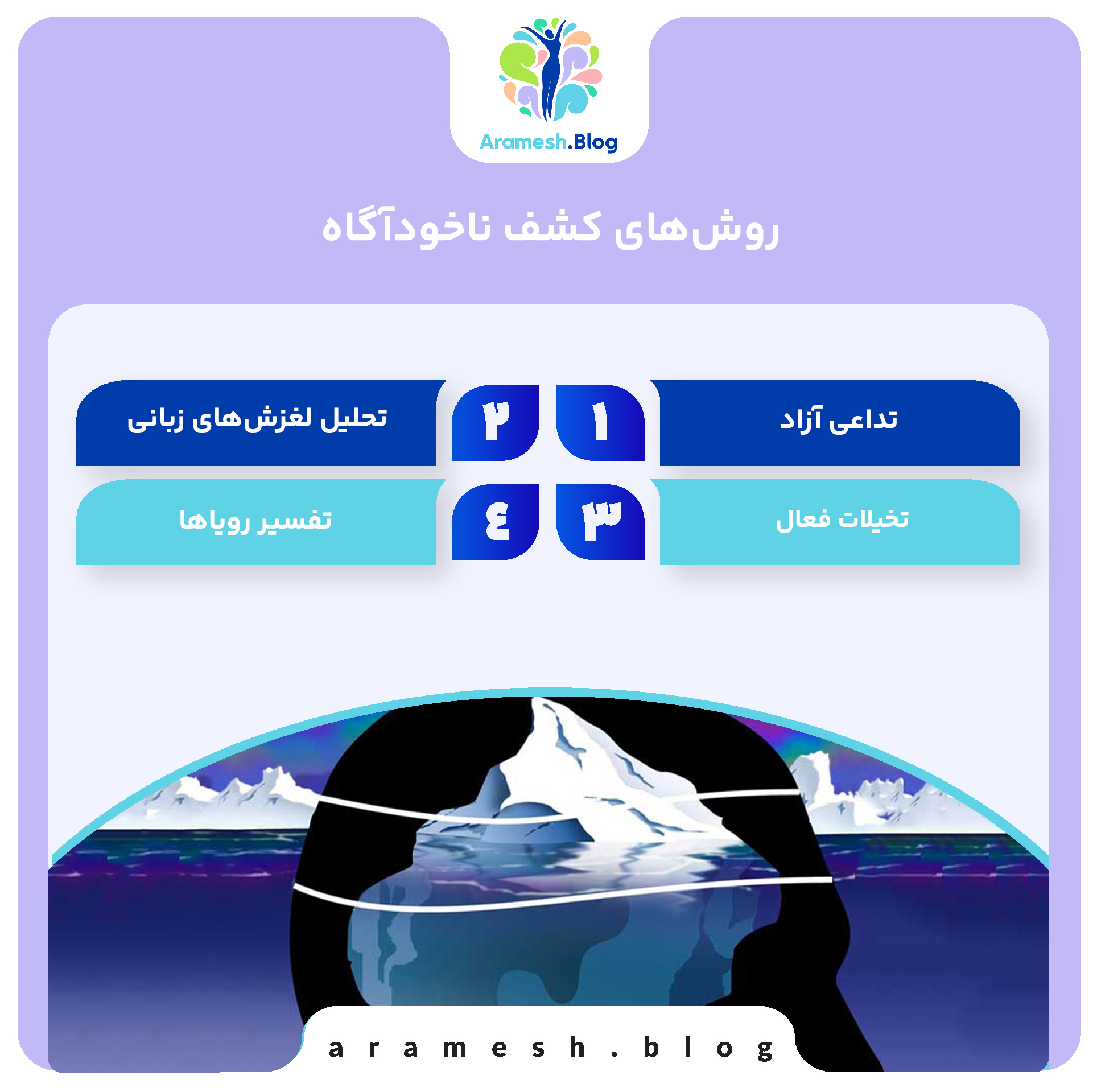 Aramesh.Blog

روش‌های کشف ناخودآگاه

۱ تداعی آزاد

۲ تحلیل لغزش‌های زبانی

۳ تخیلات فعال

۴ تفسیر رویاها

aramesh.blog